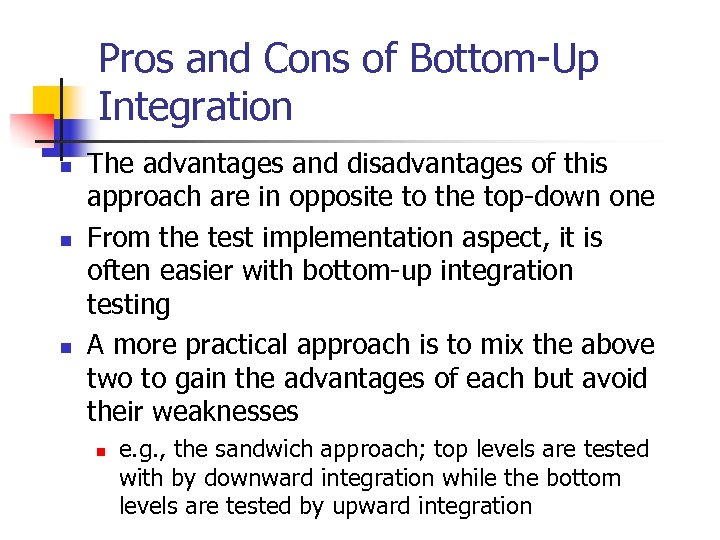 Pros and Cons of Bottom-Up Integration

The advantages and disadvantages of this approach are in opposite to the top-down one

From the test implementation aspect, it is often easier with bottom-up integration testing

A more practical approach is to mix the above two to gain the advantages of each but avoid their weaknesses

e.g., the sandwich approach; top levels are tested with by downward integration while the bottom levels are tested by upward integration